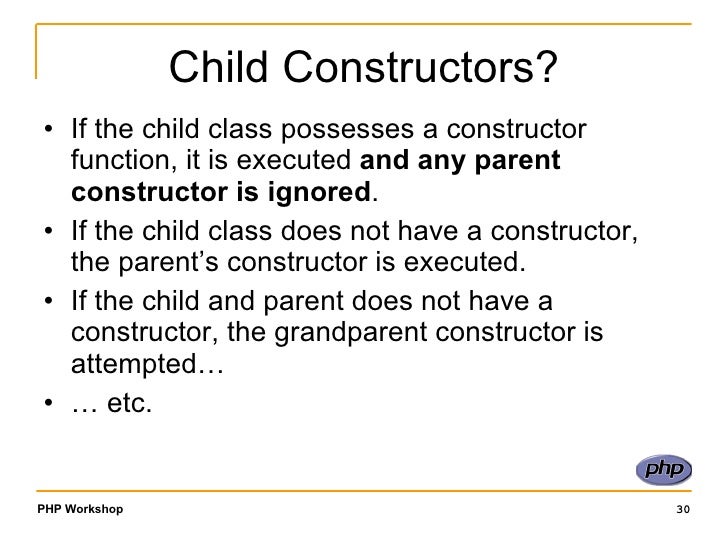 Child Constructors?

• If the child class possesses a constructor function, it is executed **and any parent constructor is ignored**.

• If the child class does not have a constructor, the parent's constructor is executed.

• If the child and parent does not have a constructor, the grandparent constructor is attempted…

• … etc.

php

PHP Workshop

30